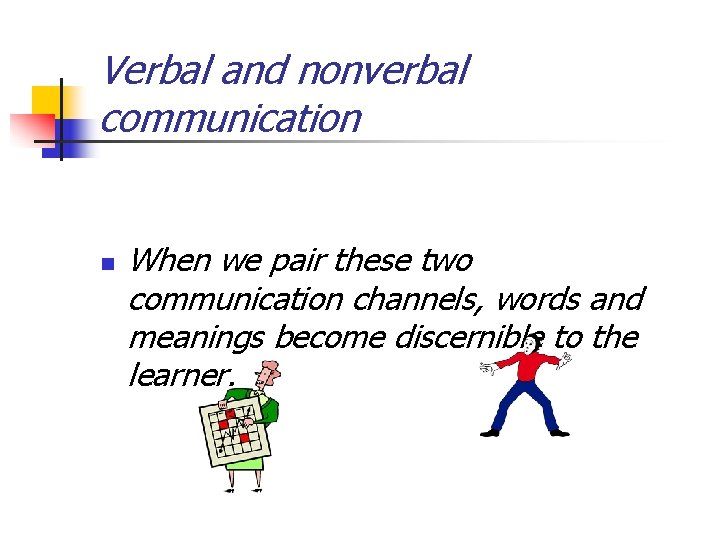 Verbal and nonverbal communication

• When we pair these two communication channels, words and meanings become discernible to the learner.